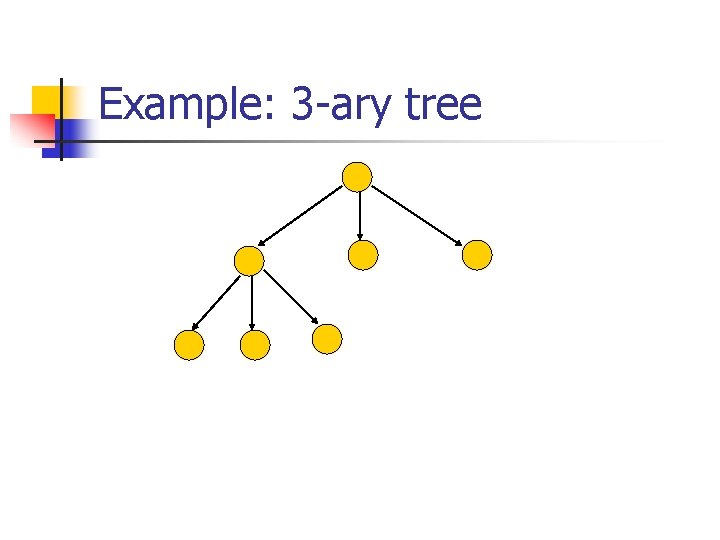 Example: 3-ary tree